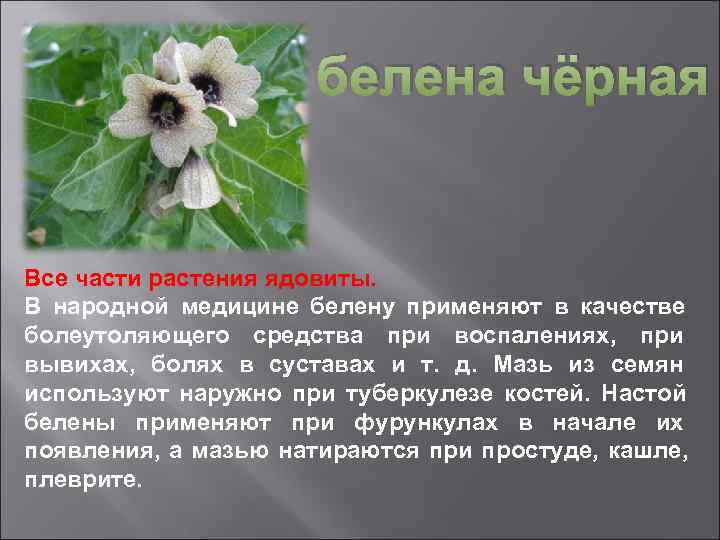 белена чёрная

Все части растения ядовиты.
В народной медицине белену применяют в качестве болеутоляющего средства при воспалениях, при вывихах, болях в суставах и т. д. Мазь из семян используют наружно при туберкулезе костей. Настой белены применяют при фурункулах в начале их появления, а мазью натираются при простуде, кашле, плеврите.